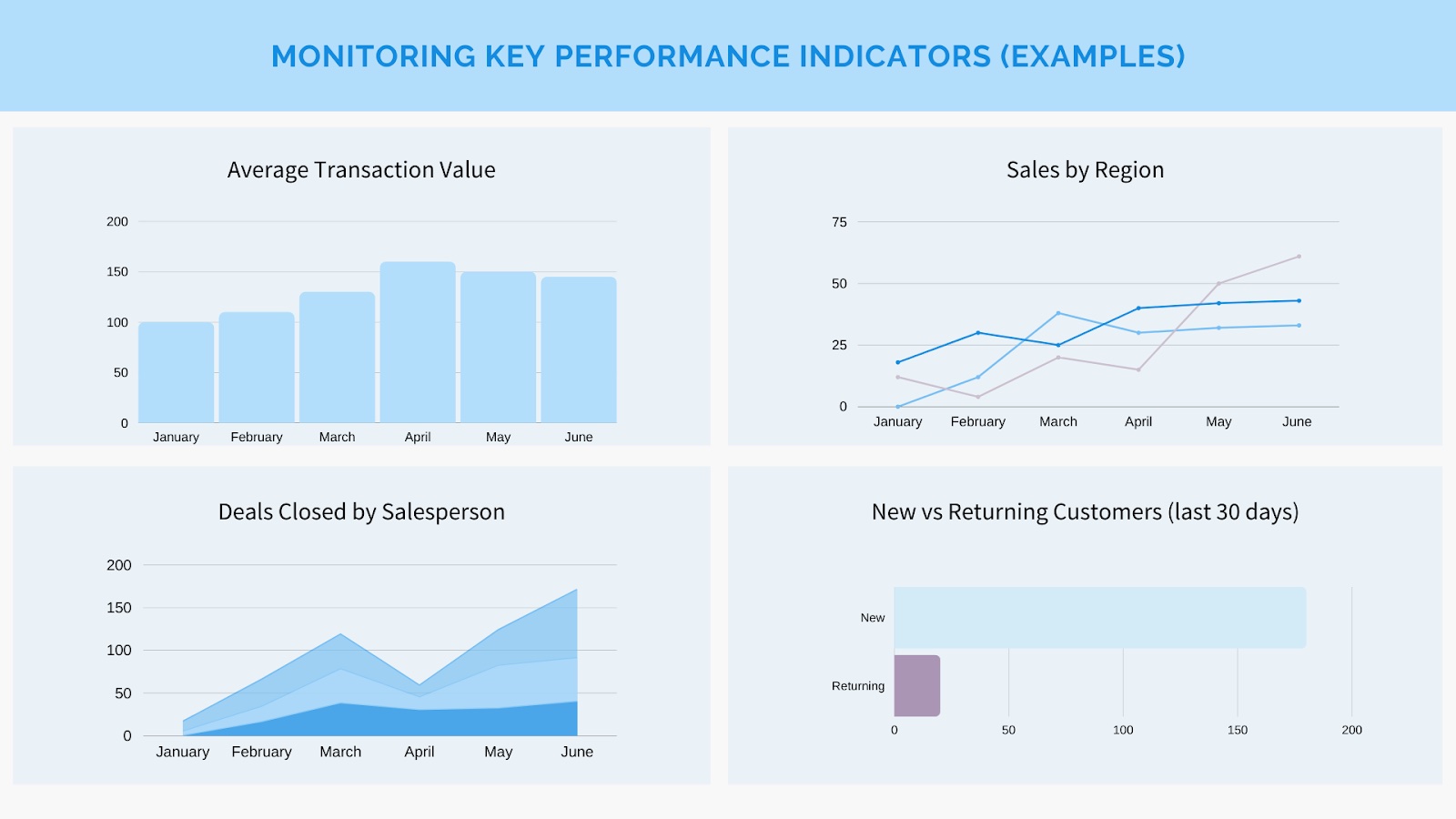 MONITORING KEY PERFORMANCE INDICATORS (EXAMPLES)

Average Transaction Value

200
150
100
50
0
January February March April May June

Sales by Region

75
50
25
0
January February March April May June

Deals Closed by Salesperson

200
150
100
50
0
January February March April May June

New vs Returning Customers (last 30 days)

New
Returning
0 50 100 150 200